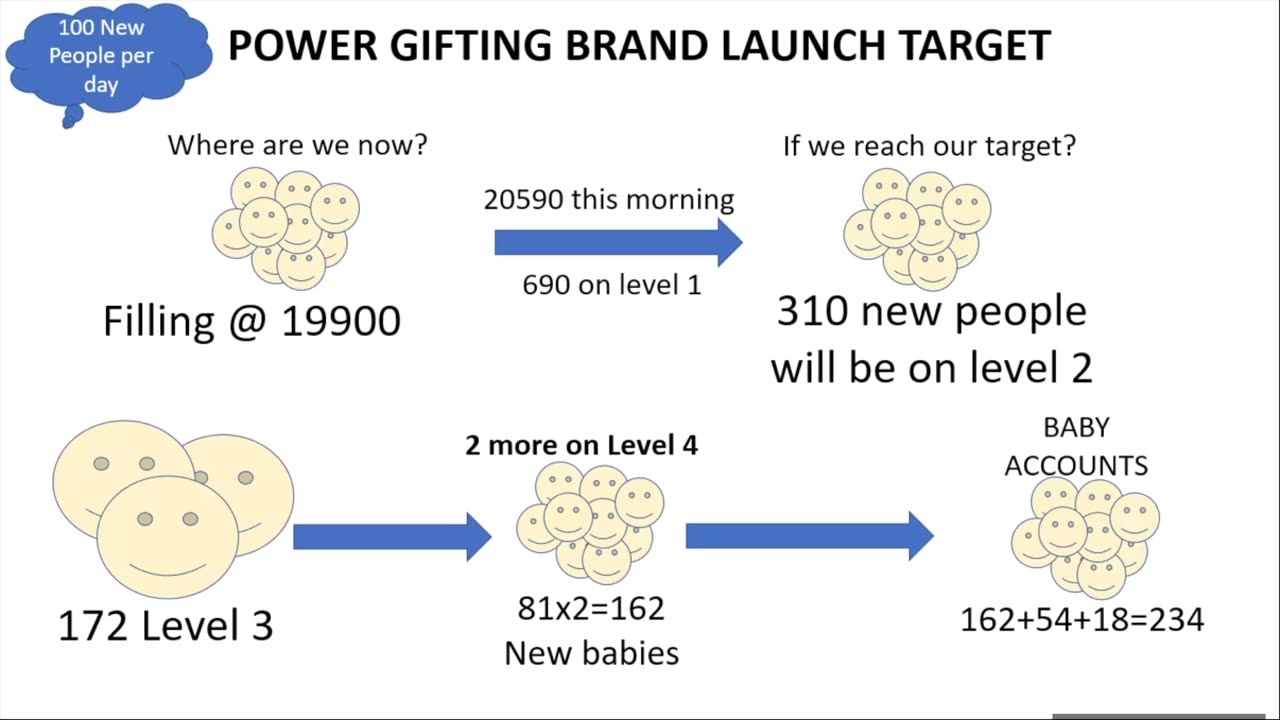 100 New People per day

POWER GIFTING BRAND LAUNCH TARGET

Where are we now?

Filling @ 19900

20590 this morning

690 on level 1

If we reach our target?

310 new people will be on level 2

172 Level 3

2 more on Level 4

81x2=162
New babies

BABY ACCOUNTS

162+54+18=234